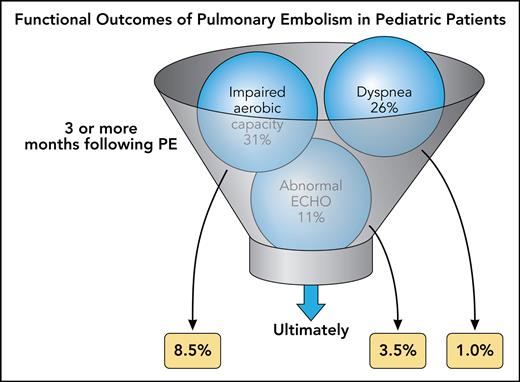 Functional Outcomes of Pulmonary Embolism in Pediatric Patients

3 or more months following PE

Impaired aerobic capacity 31%

Dyspnea 26%

Abnormal ECHO 11%

Ultimately

8.5%

3.5%

1.0%